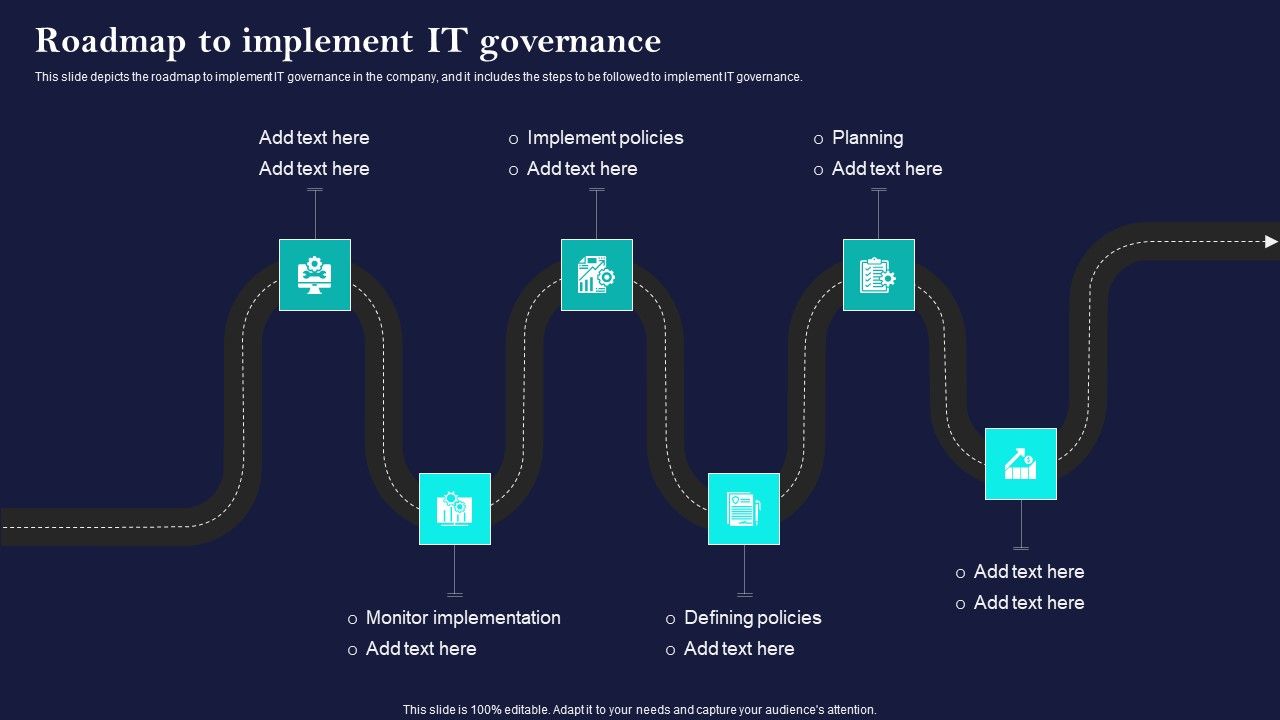 Roadmap to implement IT governance

This slide depicts the roadmap to implement IT governance in the company, and it includes the steps to be followed to implement IT governance.

Add text here
Add text here

o Implement policies
o Add text here

o Planning
o Add text here

o Monitor implementation
o Add text here

o Defining policies
o Add text here

o Add text here
o Add text here

This slide is 100% editable. Adapt it to your needs and capture your audience's attention.